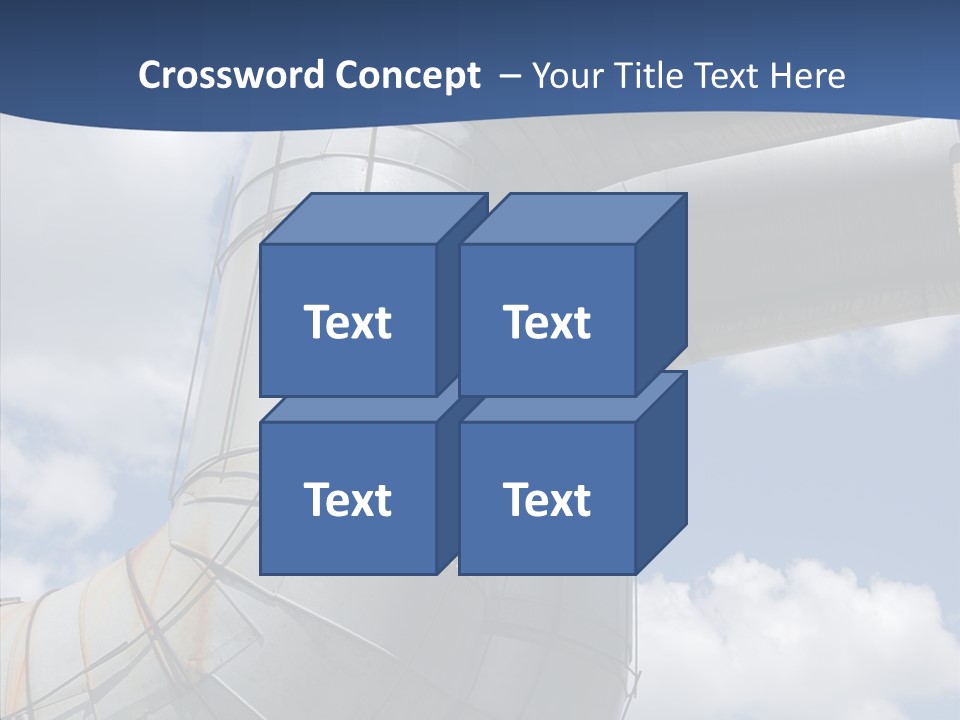 Crossword Concept – Your Title Text Here

Text

Text

Text

Text